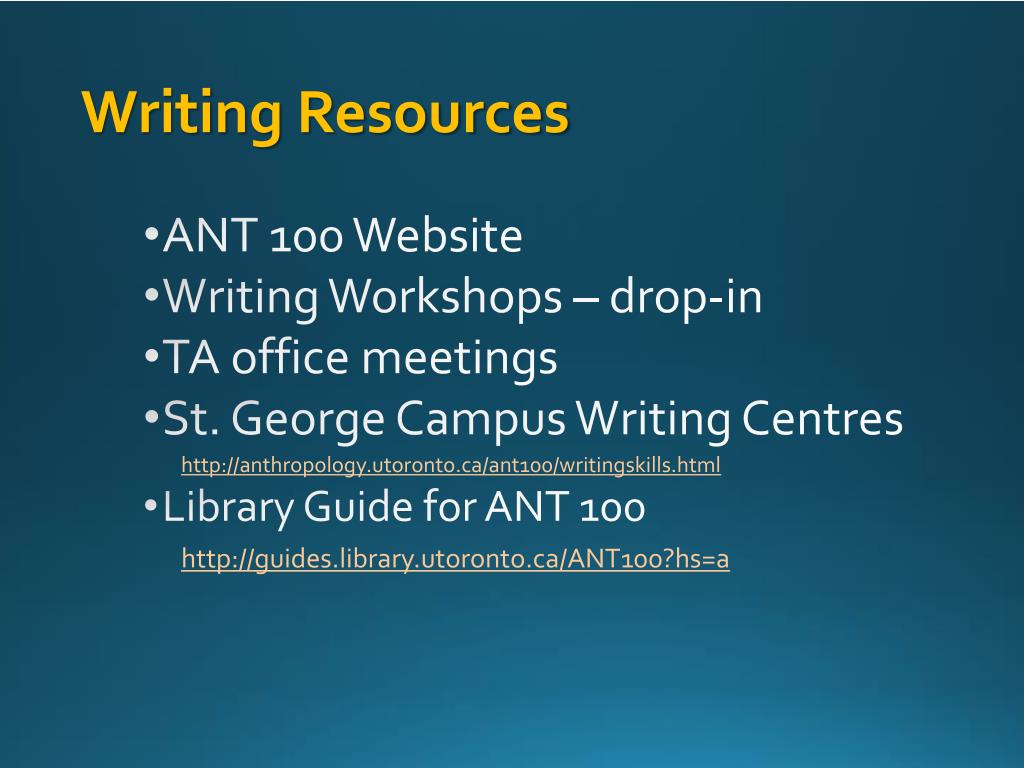 Writing Resources

•ANT 100 Website
•Writing Workshops – drop-in
•TA office meetings
•St. George Campus Writing Centres
http://anthropology.utoronto.ca/ant100/writingskills.html
•Library Guide for ANT 100
http://guides.library.utoronto.ca/ANT100?hs=a